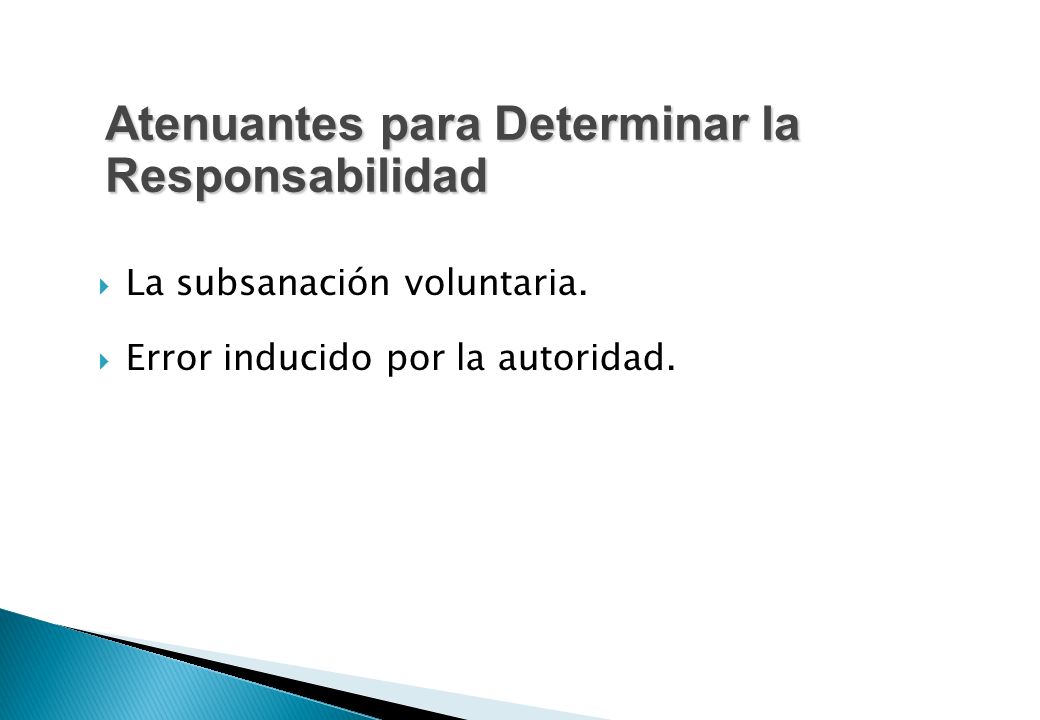 Atenuantes para Determinar la Responsabilidad

La subsanación voluntaria.

Error inducido por la autoridad.